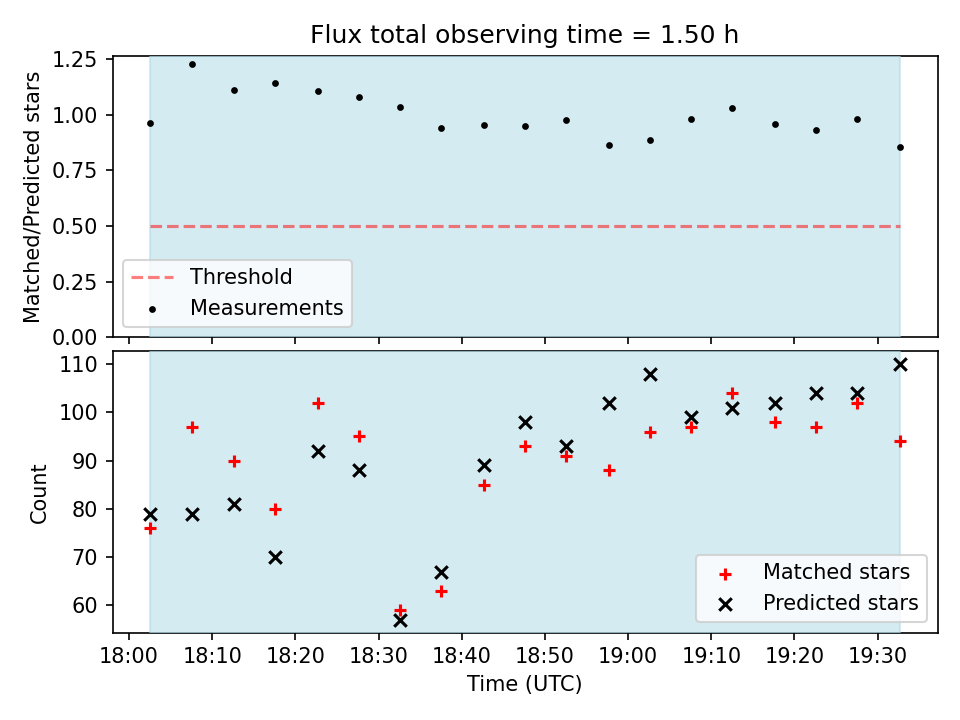 Flux total observing time = 1.50 h

Matched/Predicted stars

1.25
1.00
0.75
0.50
0.25
0.00

Threshold
Measurements

Count

110
100
90
80
70
60

Matched stars
Predicted stars

18:00 18:10 18:20 18:30 18:40 18:50 19:00 19:10 19:20 19:30

Time (UTC)